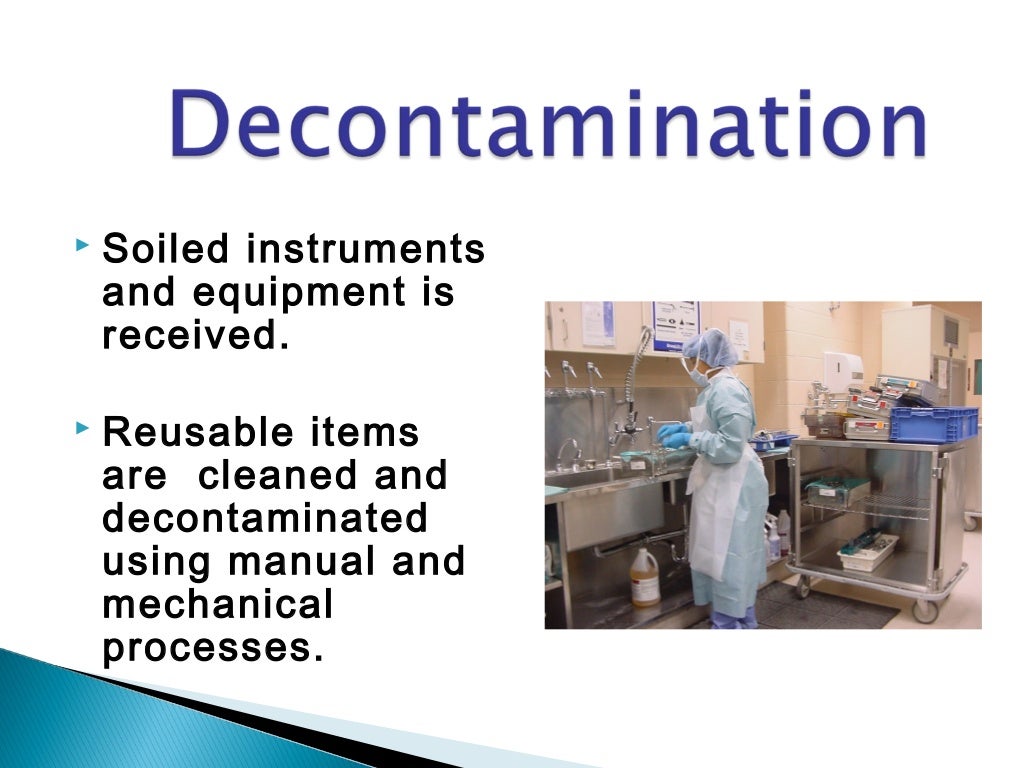 Decontamination

Soiled instruments and equipment is received.

Reusable items are cleaned and decontaminated using manual and mechanical processes.